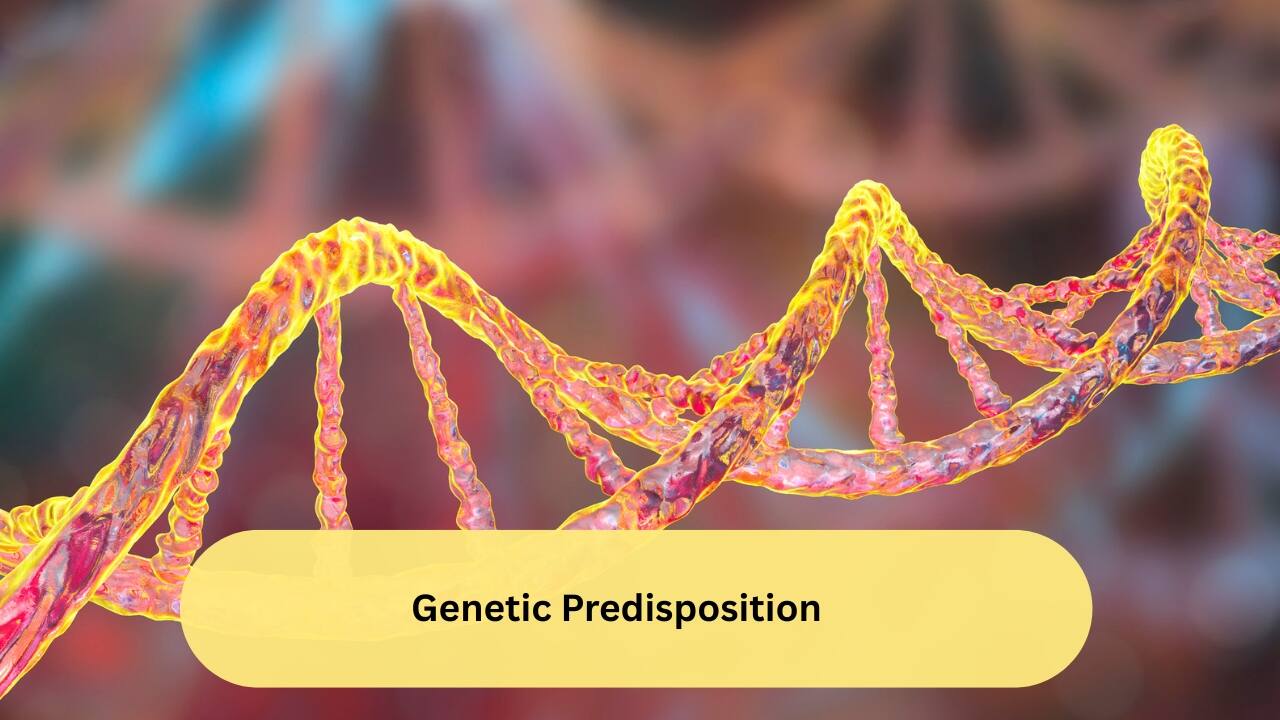 Genetic Predisposition